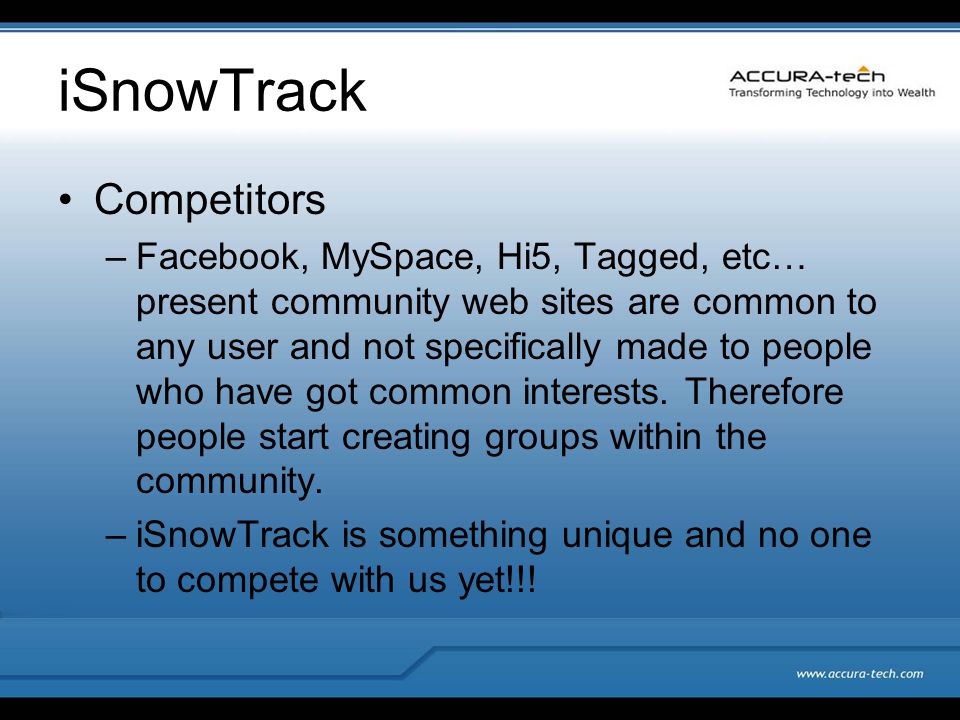 iSnowTrack

ACCURA-tech
Transforming Technology into Wealth

• Competitors
– Facebook, MySpace, Hi5, Tagged, etc… present community web sites are common to any user and not specifically made to people who have got common interests. Therefore people start creating groups within the community.
– iSnowTrack is something unique and no one to compete with us yet!!!

www.accura-tech.com